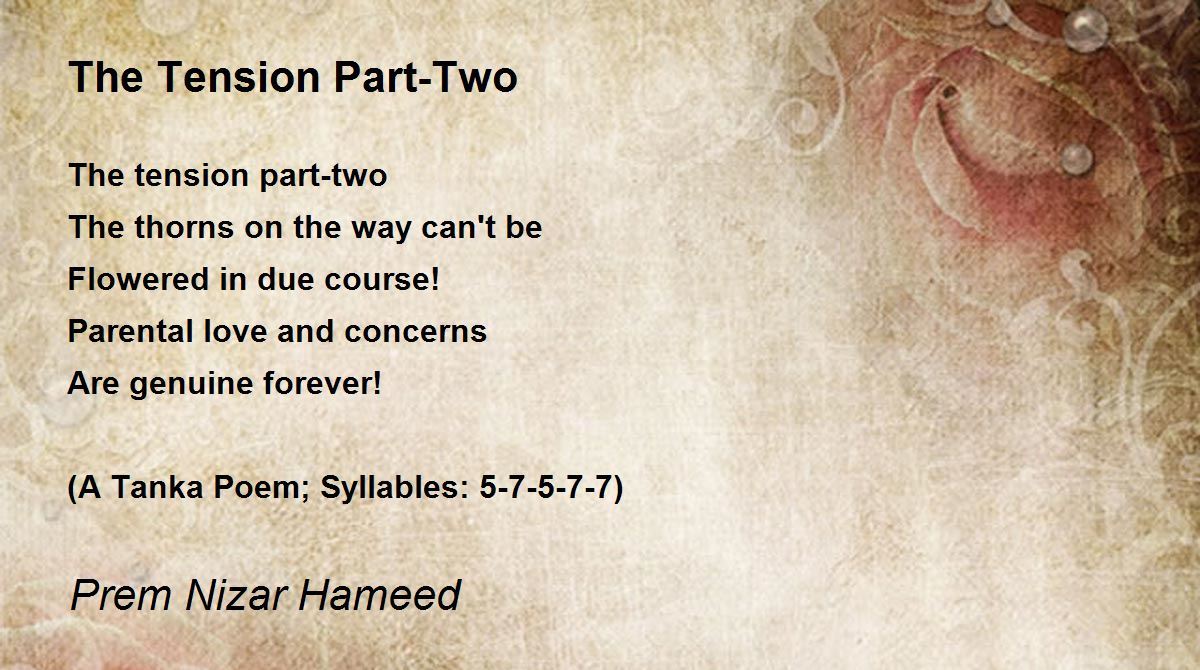 The Tension Part-Two

The tension part-two
The thorns on the way can't be
Flowered in due course!
Parental love and concerns
Are genuine forever!

(A Tanka Poem; Syllables: 5-7-5-7-7)

Prem Nizar Hameed